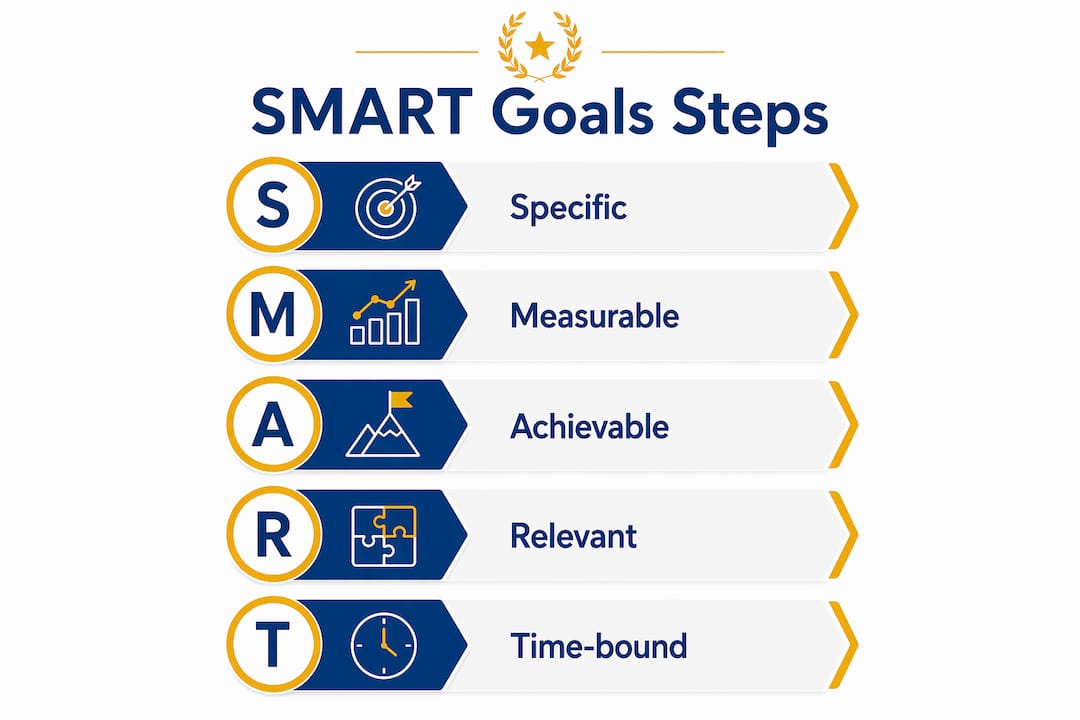 SMART Goals Steps

S Specific

M Measurable

A Achievable

R Relevant

T Time-bound